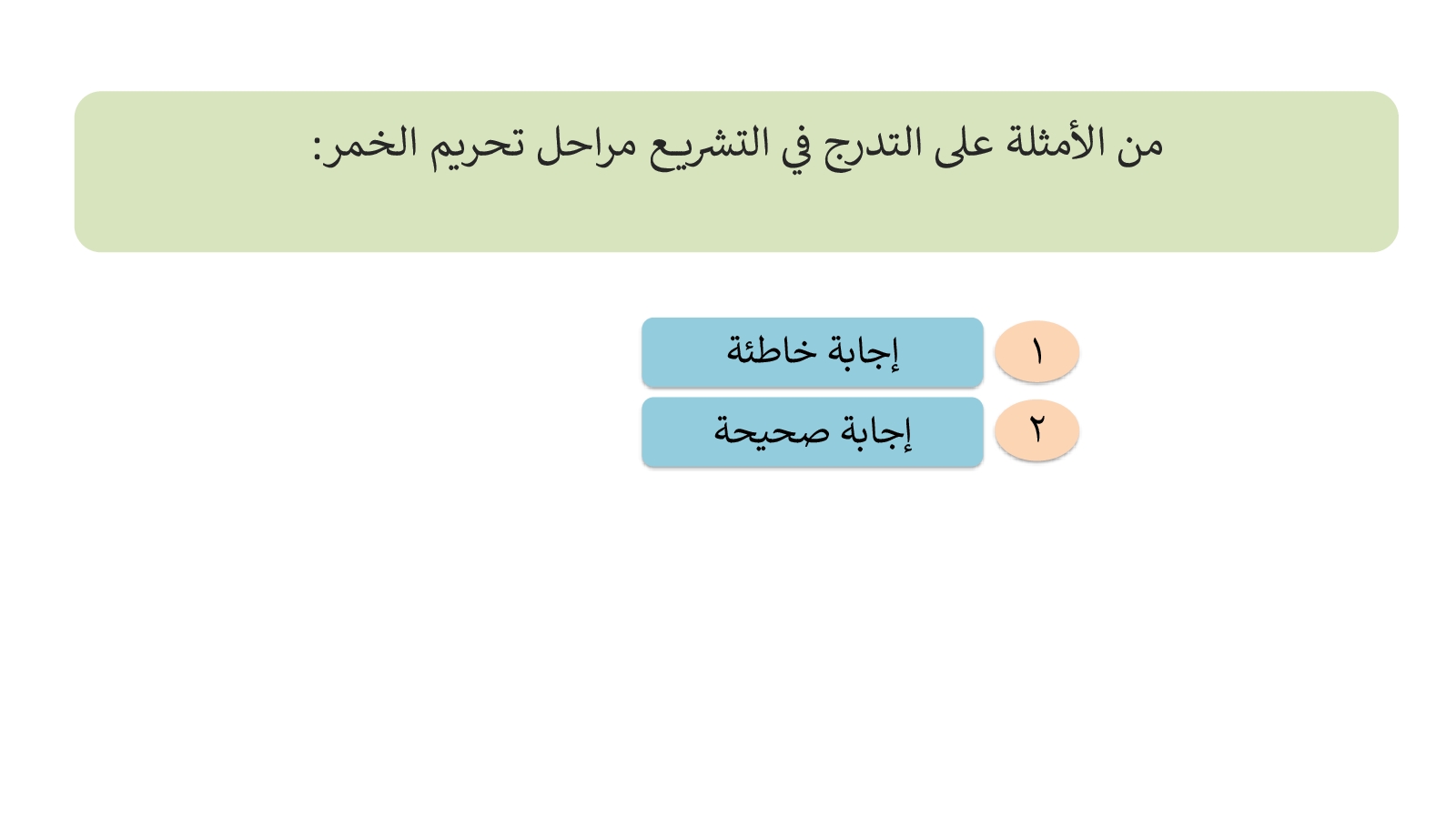 من الأمثلة على التدرج في التشريع مراحل تحريم الخمر:

١ إجابة خاطئة

٢ إجابة صحيحة